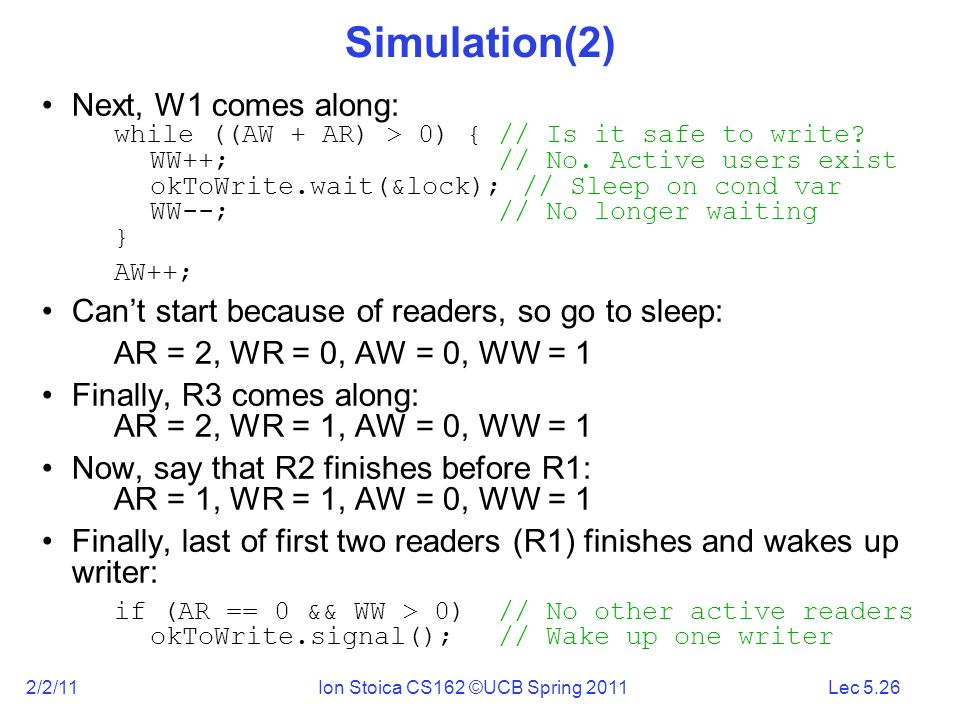 Simulation(2)

• Next, W1 comes along:

while ((AW + AR) > 0) { // Is it safe to write?
  WW++; // No. Active users exist
  okToWrite.wait(&lock); // Sleep on cond var
  WW--; // No longer waiting
}
AW++;

• Can't start because of readers, so go to sleep:

AR = 2, WR = 0, AW = 0, WW = 1

• Finally, R3 comes along:
AR = 2, WR = 1, AW = 0, WW = 1

• Now, say that R2 finishes before R1:
AR = 1, WR = 1, AW = 0, WW = 1

• Finally, last of first two readers (R1) finishes and wakes up writer:

if (AR == 0 && WW > 0) // No other active readers
  okToWrite.signal(); // Wake up one writer

2/2/11 Ion Stoica CS162 ©UCB Spring 2011 Lec 5.26